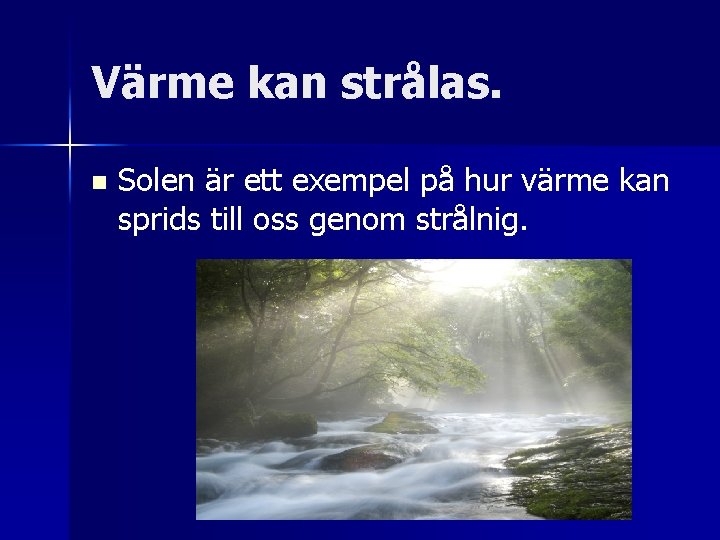 Värme kan strålas.

Solen är ett exempel på hur värme kan sprids till oss genom strålnig.